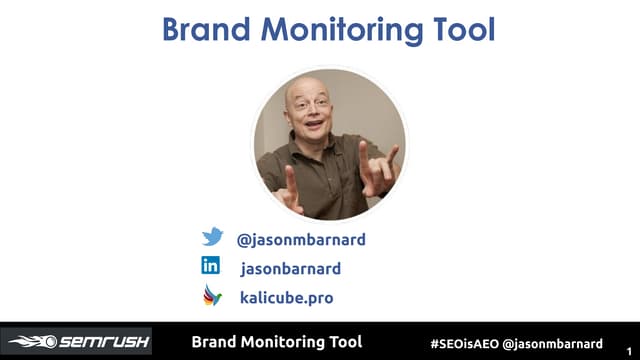 Brand Monitoring Tool

@jasonmbarnard

in jasonbarnard

kalicube.pro

SEMRUSH Brand Monitoring Tool #SEOisAEO @jasonmbarnard 1